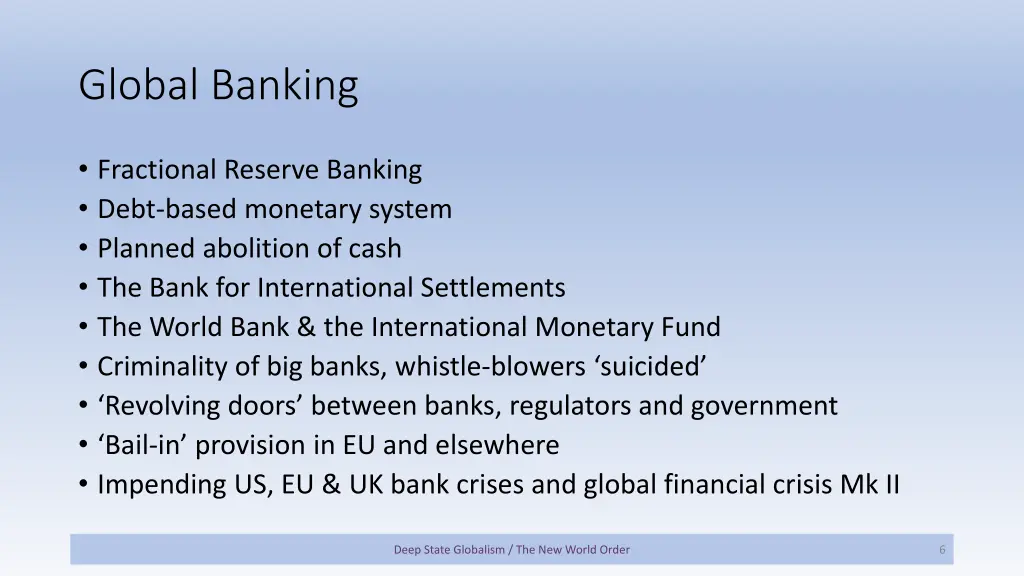 Global Banking

• Fractional Reserve Banking
• Debt-based monetary system
• Planned abolition of cash
• The Bank for International Settlements
• The World Bank & the International Monetary Fund
• Criminality of big banks, whistle-blowers ‘suicided’
• ‘Revolving doors’ between banks, regulators and government
• ‘Bail-in’ provision in EU and elsewhere
• Impending US, EU & UK bank crises and global financial crisis Mk II

Deep State Globalism / The New World Order

6